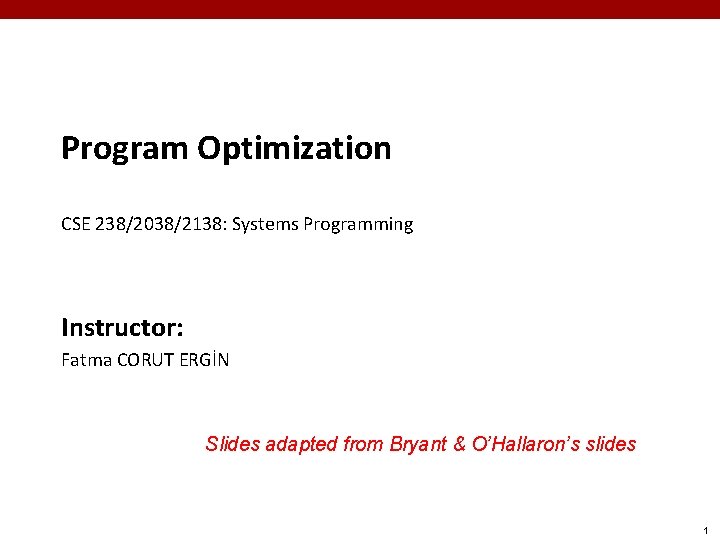 Program Optimization

CSE 238/2038/2138: Systems Programming

Instructor:
Fatma CORUT ERGİN

Slides adapted from Bryant & O'Hallaron's slides

1